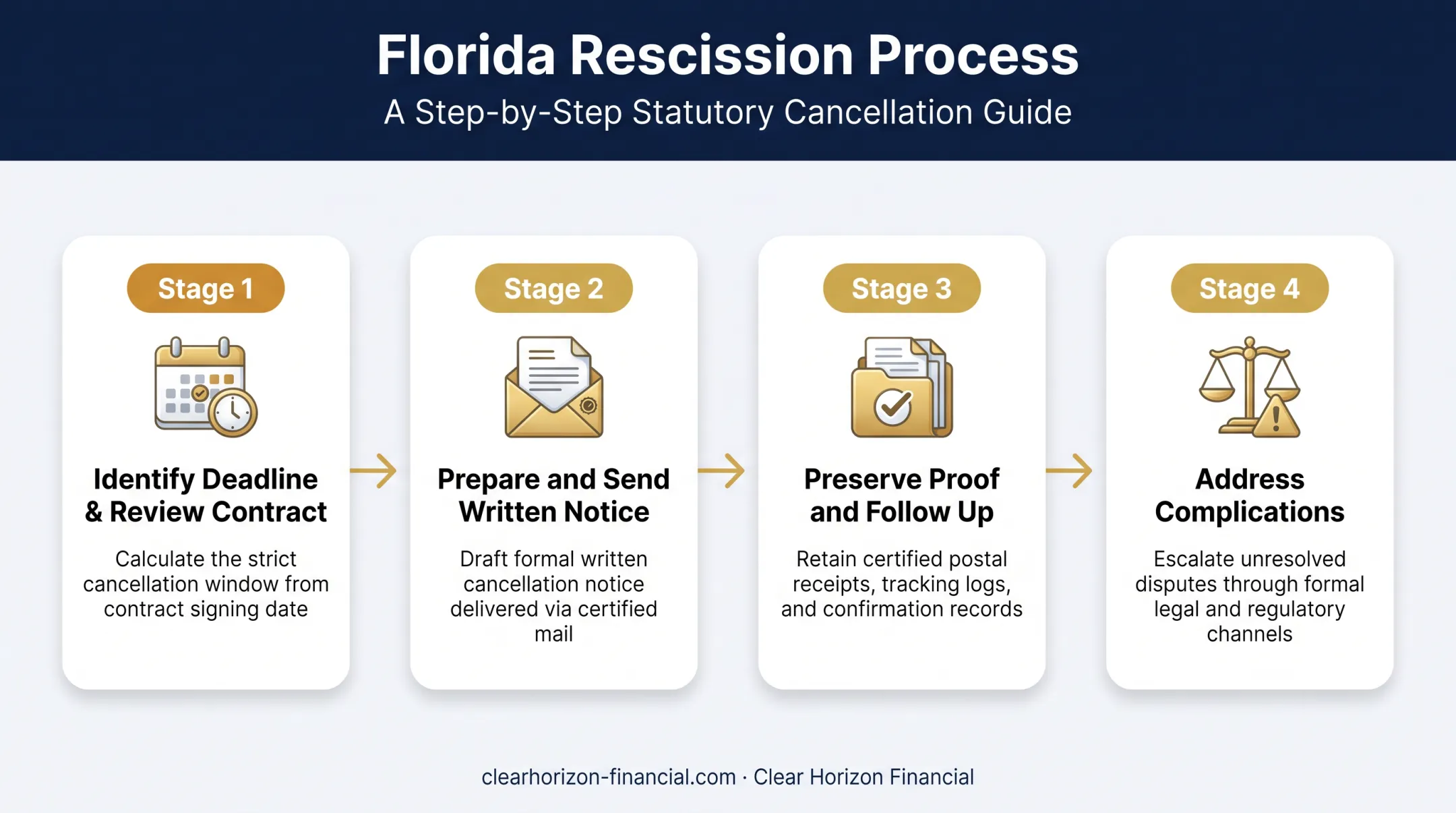 Florida Rescission Process
A Step-by-Step Statutory Cancellation Guide

Stage 1

Identify Deadline & Review Contract

Calculate the strict cancellation window from contract signing date

Stage 2

Prepare and Send Written Notice

Draft formal written cancellation notice delivered via certified mail

Stage 3

Preserve Proof and Follow Up

Retain certified postal receipts, tracking logs, and confirmation records

Stage 4

Address Complications

Escalate unresolved disputes through formal legal and regulatory channels

clearhorizon-financial.com · Clear Horizon Financial